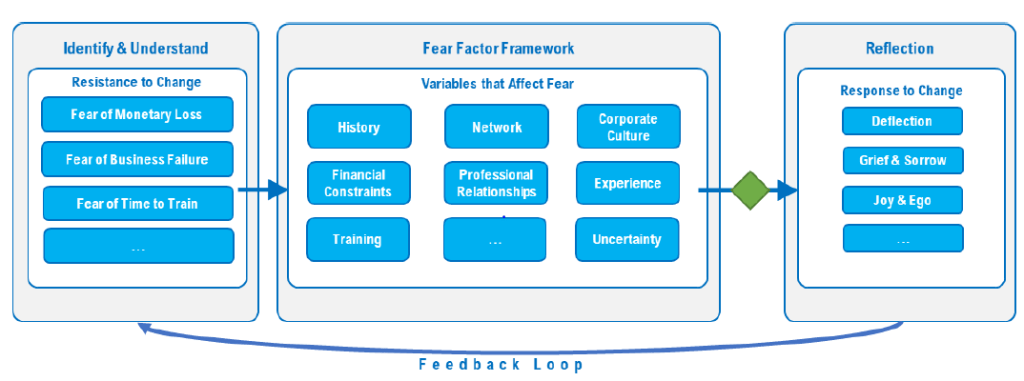 Identify & Understand

Resistance to Change

Fear of Monetary Loss

Fear of Business Failure

Fear of Time to Train

...

Fear Factor Framework

Variables that Affect Fear

History

Network

Corporate Culture

Financial Constraints

Professional Relationships

Experience

Training

...

Uncertainty

Reflection

Response to Change

Deflection

Grief & Sorrow

Joy & Ego

...

Feedback Loop